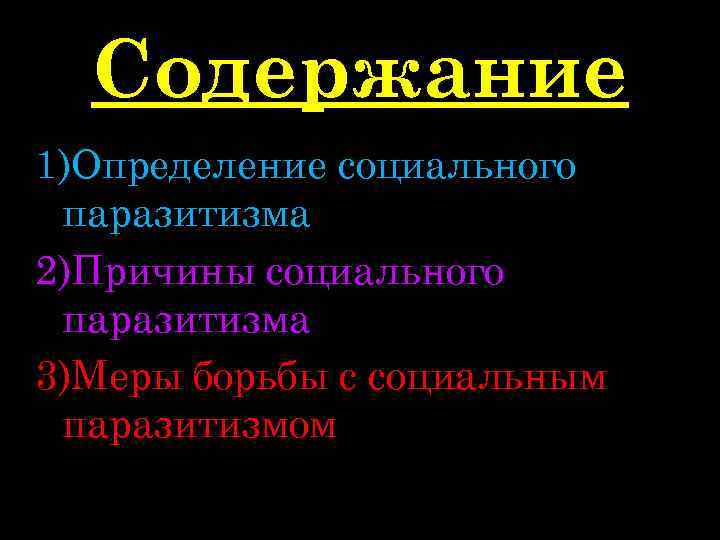 Содержание

1)Определение социального паразитизма

2)Причины социального паразитизма

3)Меры борьбы с социальным паразитизмом